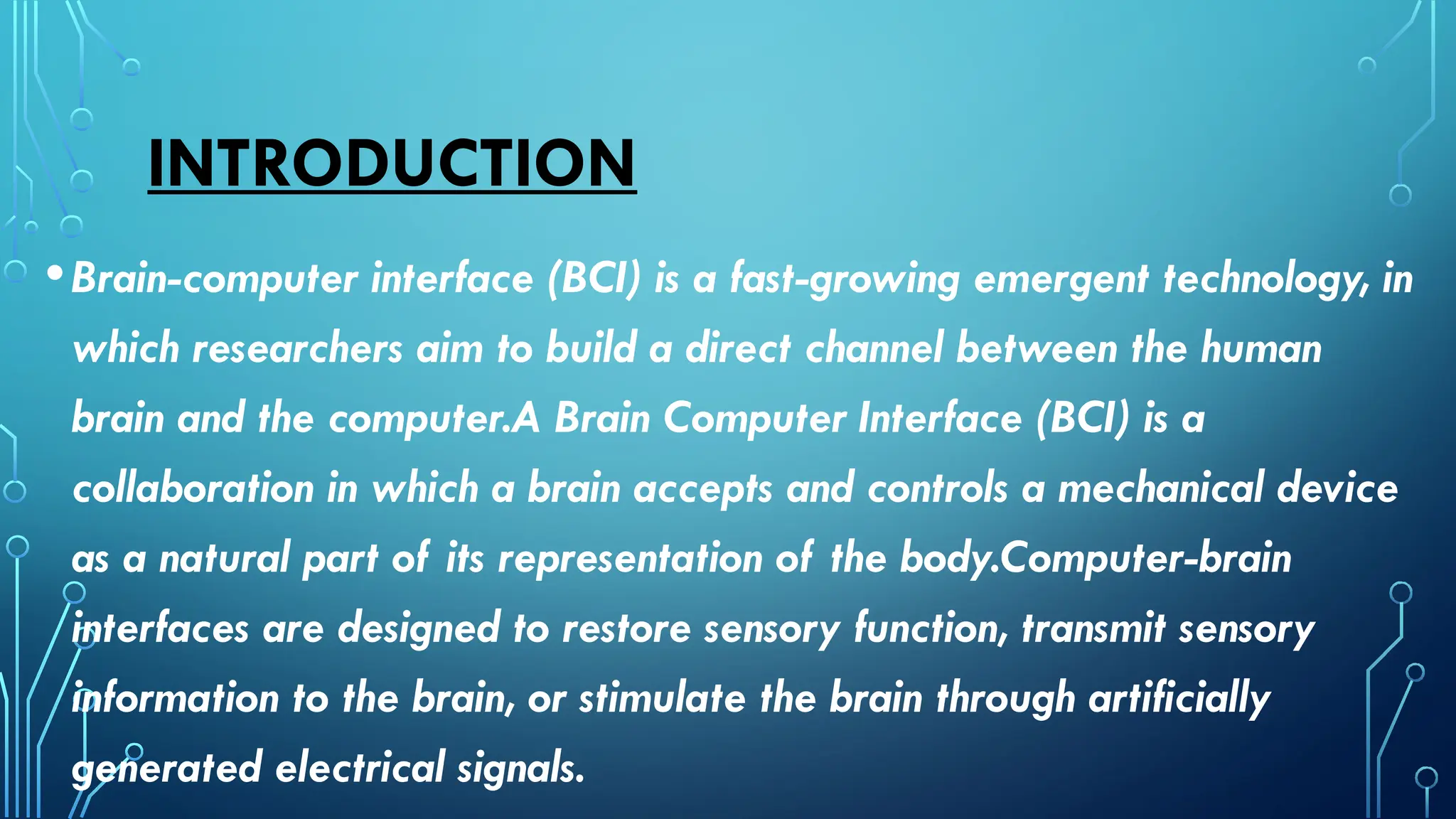 INTRODUCTION

• Brain-computer interface (BCI) is a fast-growing emergent technology, in which researchers aim to build a direct channel between the human brain and the computer.A Brain Computer Interface (BCI) is a collaboration in which a brain accepts and controls a mechanical device as a natural part of its representation of the body.Computer-brain interfaces are designed to restore sensory function, transmit sensory information to the brain, or stimulate the brain through artificially generated electrical signals.